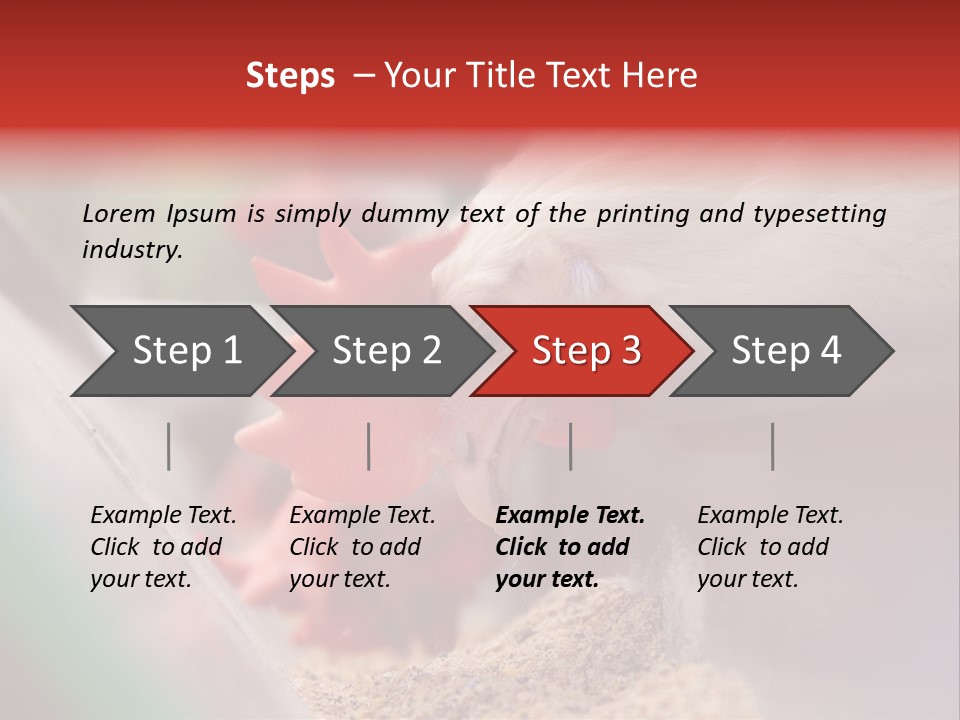 Steps – Your Title Text Here

Lorem Ipsum is simply dummy text of the printing and typesetting industry.

Step 1

Step 2

Step 3

Step 4

Example Text. Click to add your text.

Example Text. Click to add your text.

Example Text. Click to add your text.

Example Text. Click to add your text.